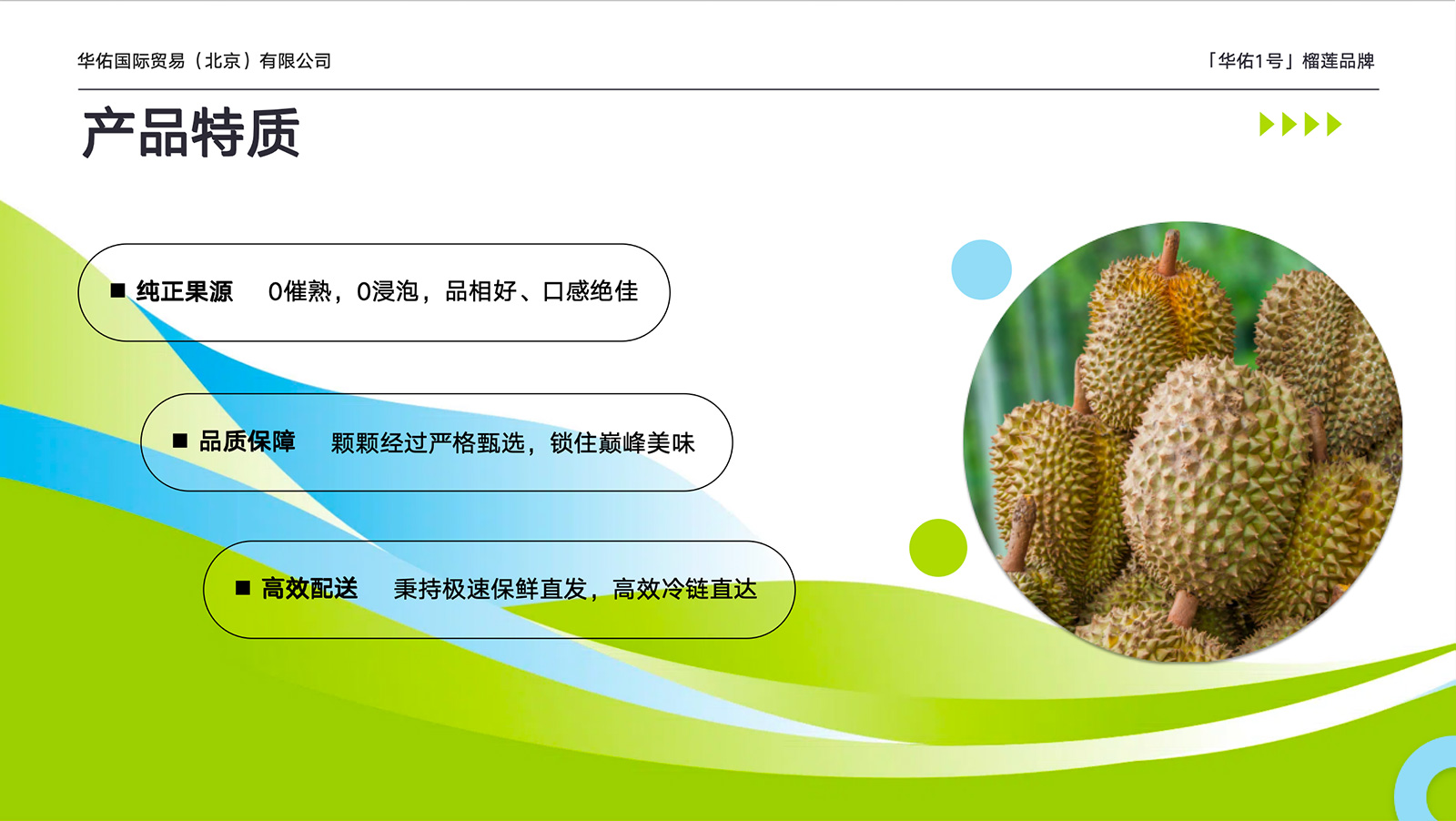 华佑国际贸易（北京）有限公司

「华佑1号」榴莲品牌

产品特质

■ 纯正果源　0催熟，0浸泡，品相好、口感绝佳

■ 品质保障　颗颗经过严格甄选，锁住巅峰美味

■ 高效配送　秉持极速保鲜直发，高效冷链直达